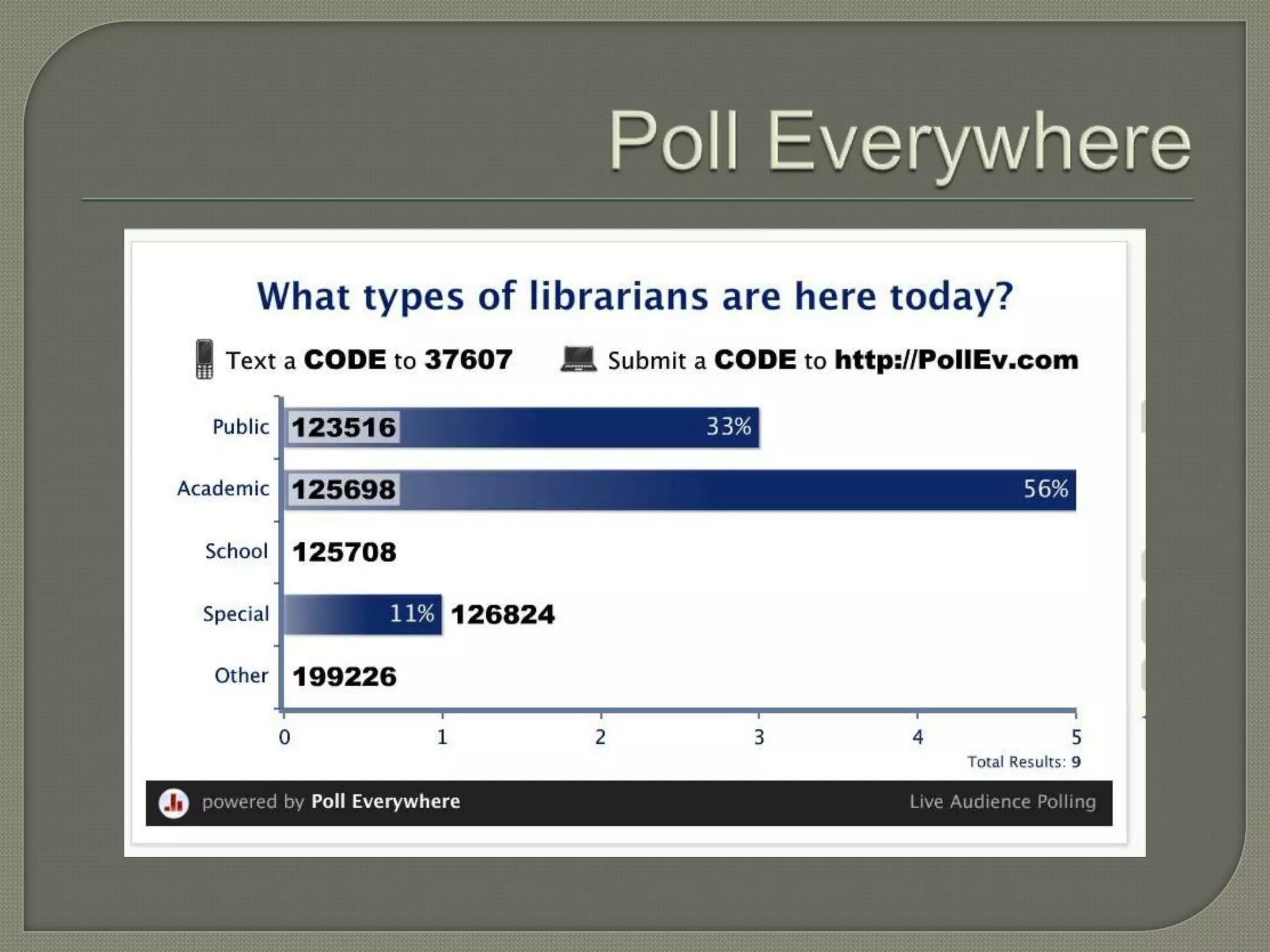 Poll Everywhere

What types of librarians are here today?

Text a CODE to 37607    Submit a CODE to http://PollEv.com

Public 123516 33%
Academic 125698 56%
School 125708
Special 11% 126824
Other 199226

0 1 2 3 4 5

Total Results: 9

powered by Poll Everywhere    Live Audience Polling